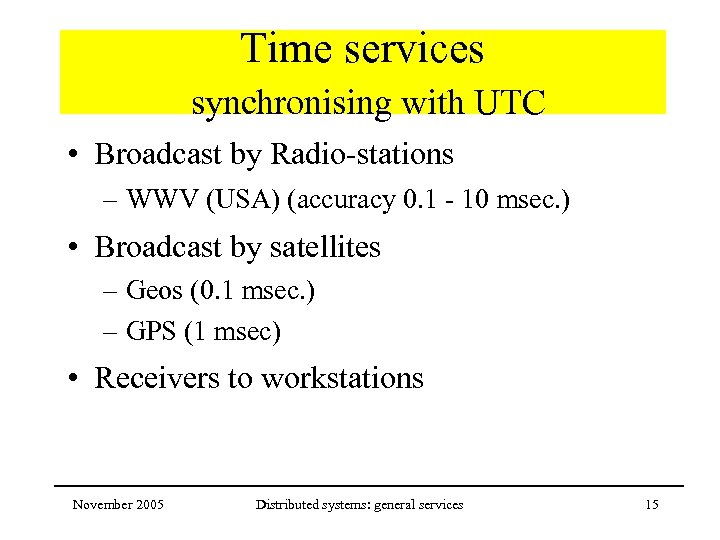 Time services
synchronising with UTC

• Broadcast by Radio-stations
– WWV (USA) (accuracy 0.1 - 10 msec.)
• Broadcast by satellites
– Geos (0.1 msec.)
– GPS (1 msec)
• Receivers to workstations

November 2005
Distributed systems: general services
15